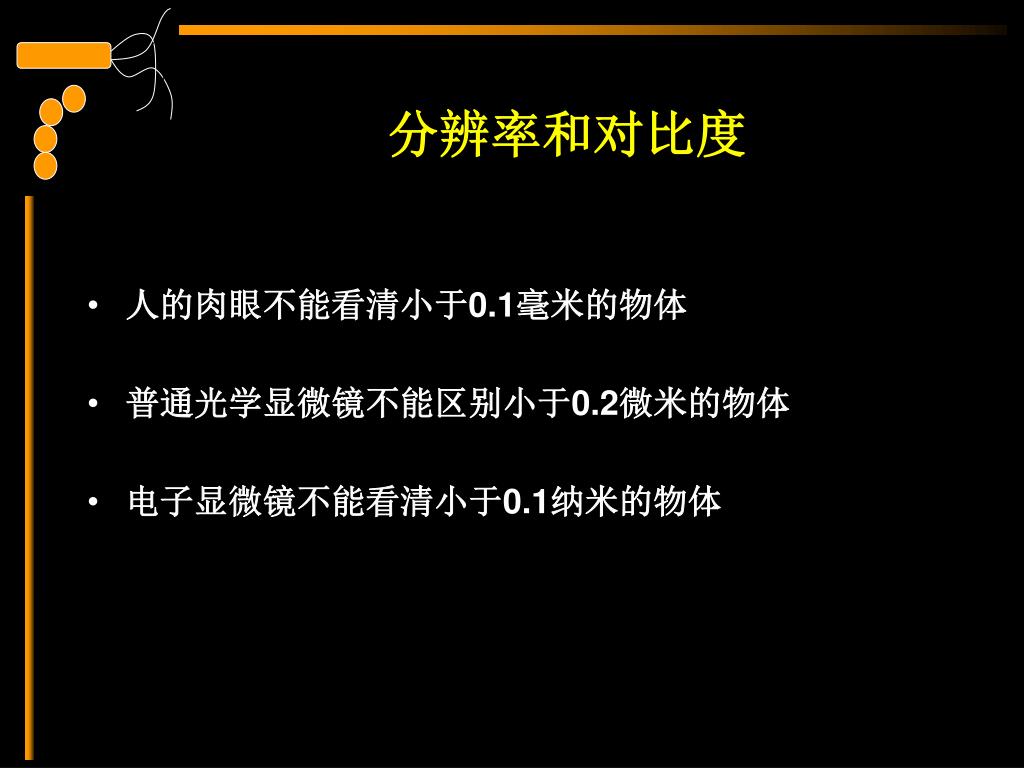 分辨率和对比度

• 人的肉眼不能看清小于0.1毫米的物体

• 普通光学显微镜不能区别小于0.2微米的物体

• 电子显微镜不能看清小于0.1纳米的物体